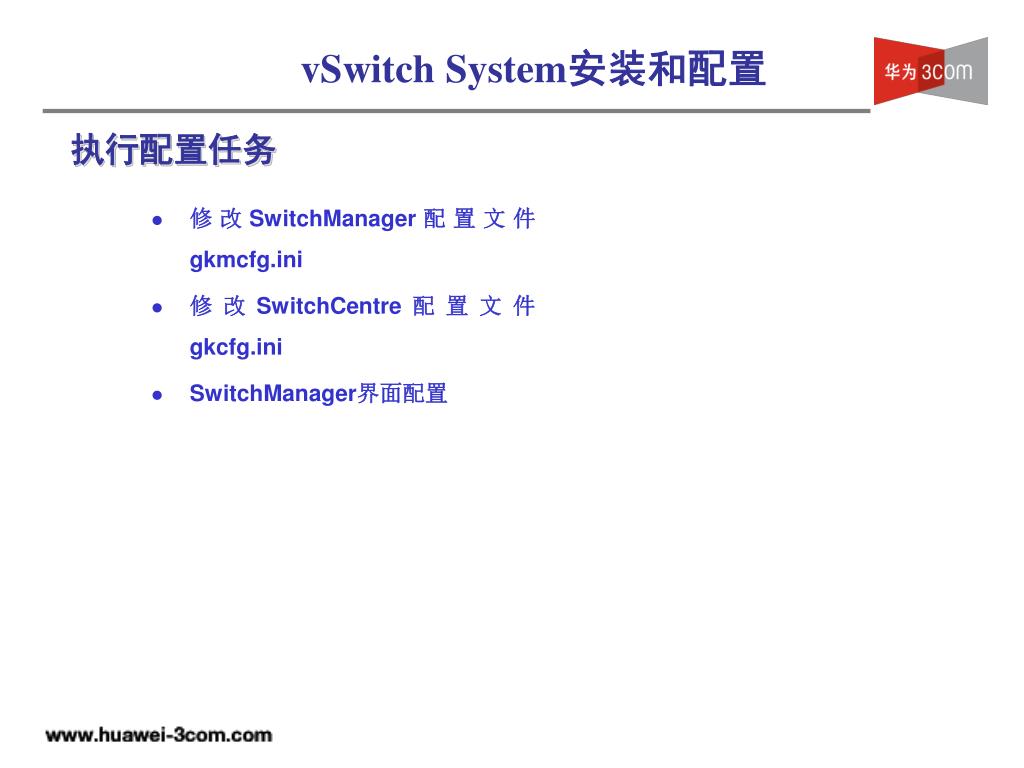 vSwitch System安装和配置

华为 3COM

执行配置任务

- 修改 SwitchManager 配置文件 gkmcfg.ini
- 修改 SwitchCentre 配置文件 gkcfg.ini
- SwitchManager界面配置

www.huawei-3com.com